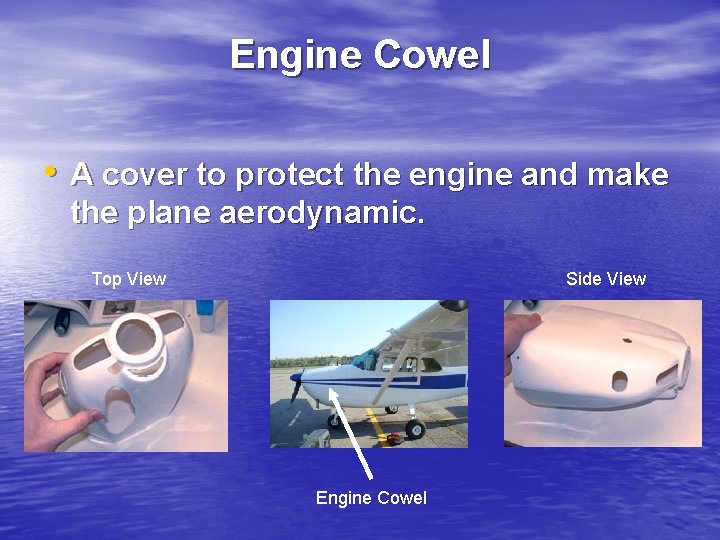 Engine Cowel

• A cover to protect the engine and make the plane aerodynamic.

Top View

Side View

Engine Cowel